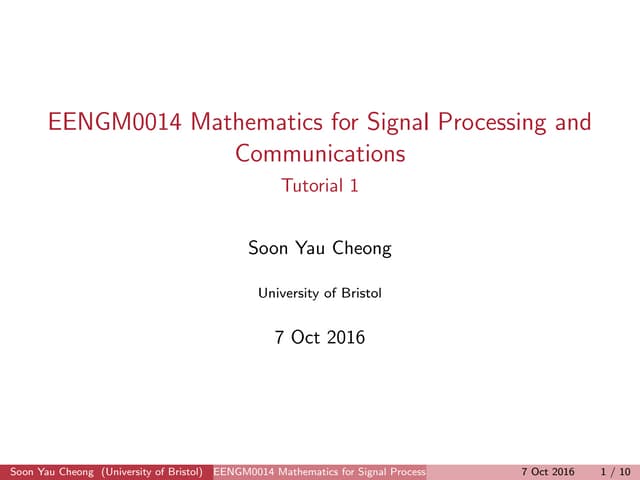 EENGM0014 Mathematics for Signal Processing and Communications

Tutorial 1

Soon Yau Cheong

University of Bristol

7 Oct 2016

Soon Yau Cheong (University of Bristol) EENGM0014 Mathematics for Signal Process 7 Oct 2016 1 / 10